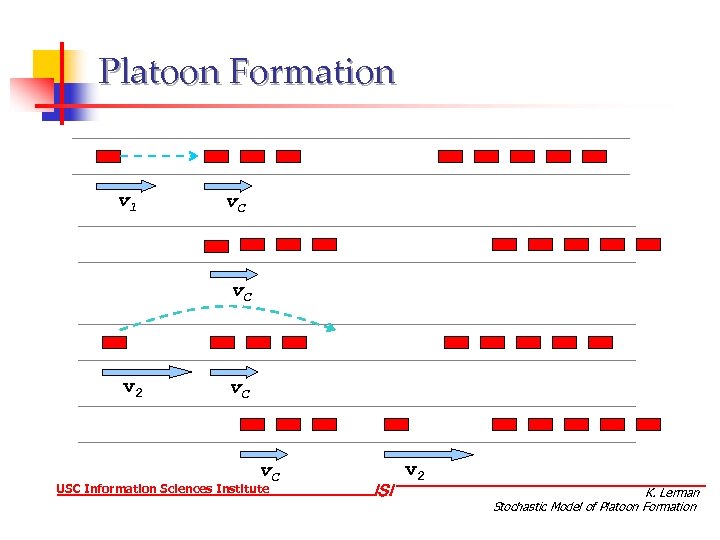 Platoon Formation

$v_1$ $v_C$

$v_C$

$v_2$ $v_C$

$v_C$ $v_2$

USC Information Sciences Institute

ISI

K. Lerman
Stochastic Model of Platoon Formation